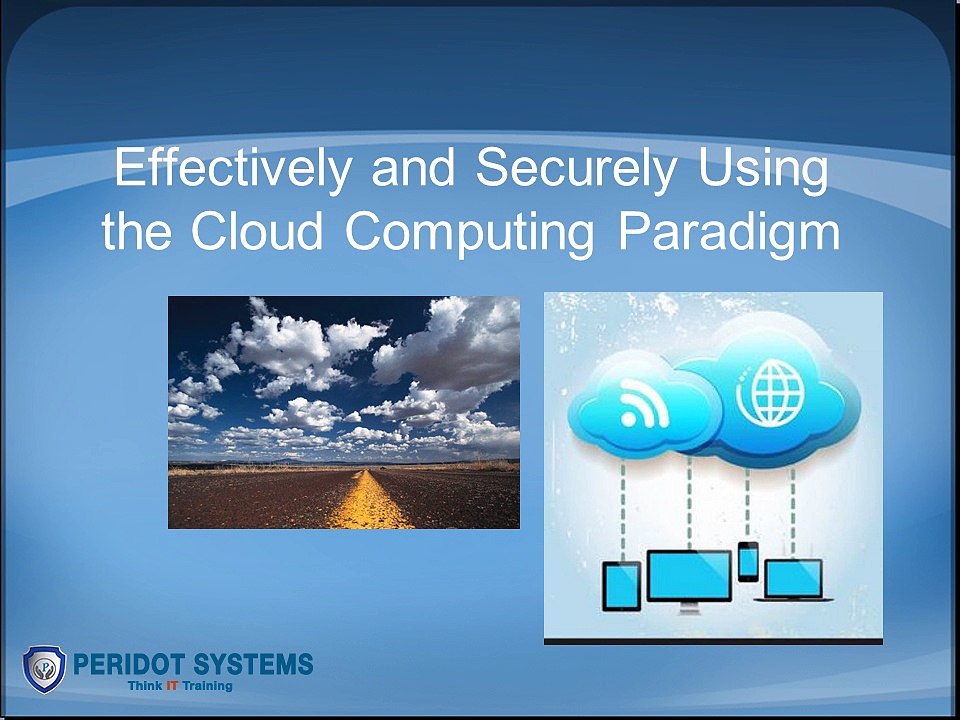 Effectively and Securely Using the Cloud Computing Paradigm

PERIDOT SYSTEMS
Think IT Training